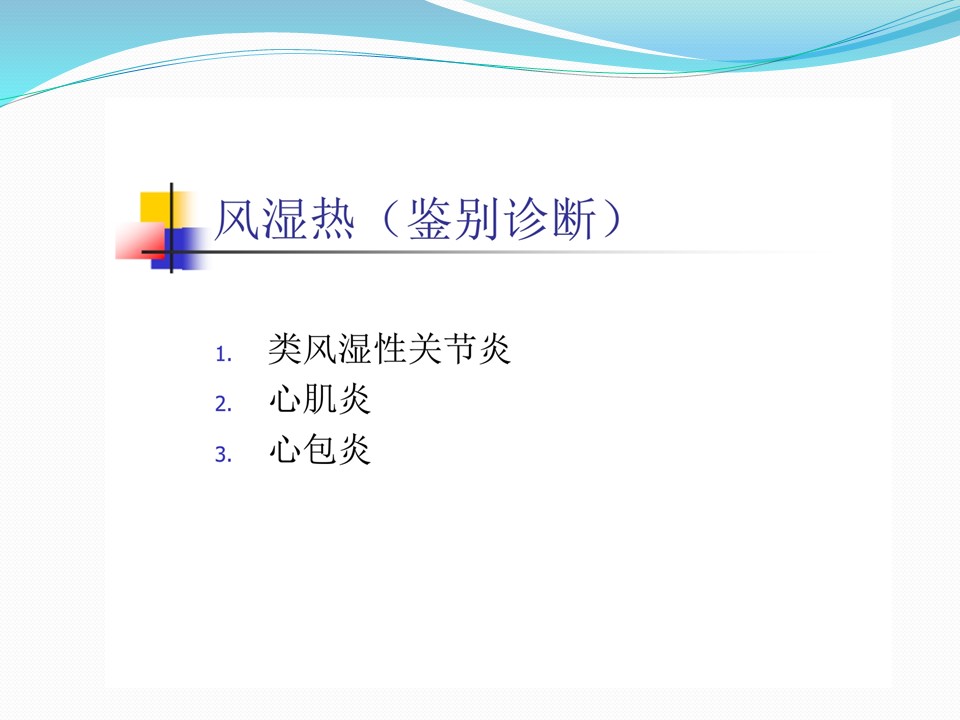 风湿热（鉴别诊断）

1. 类风湿性关节炎
2. 心肌炎
3. 心包炎